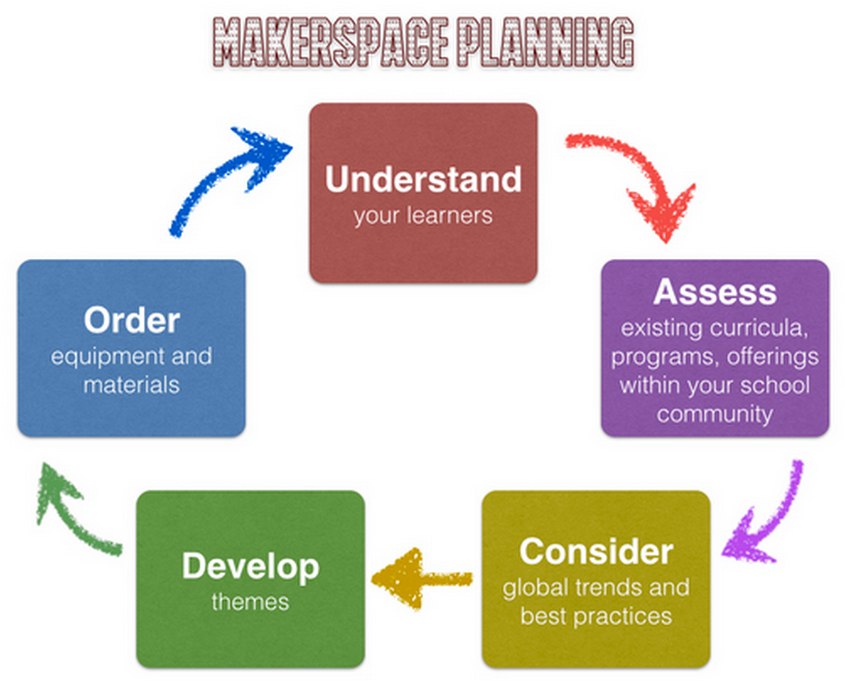 MAKERSPACE PLANNING

Understand
your learners

Assess
existing curricula, programs, offerings within your school community

Consider
global trends and best practices

Develop
themes

Order
equipment and materials